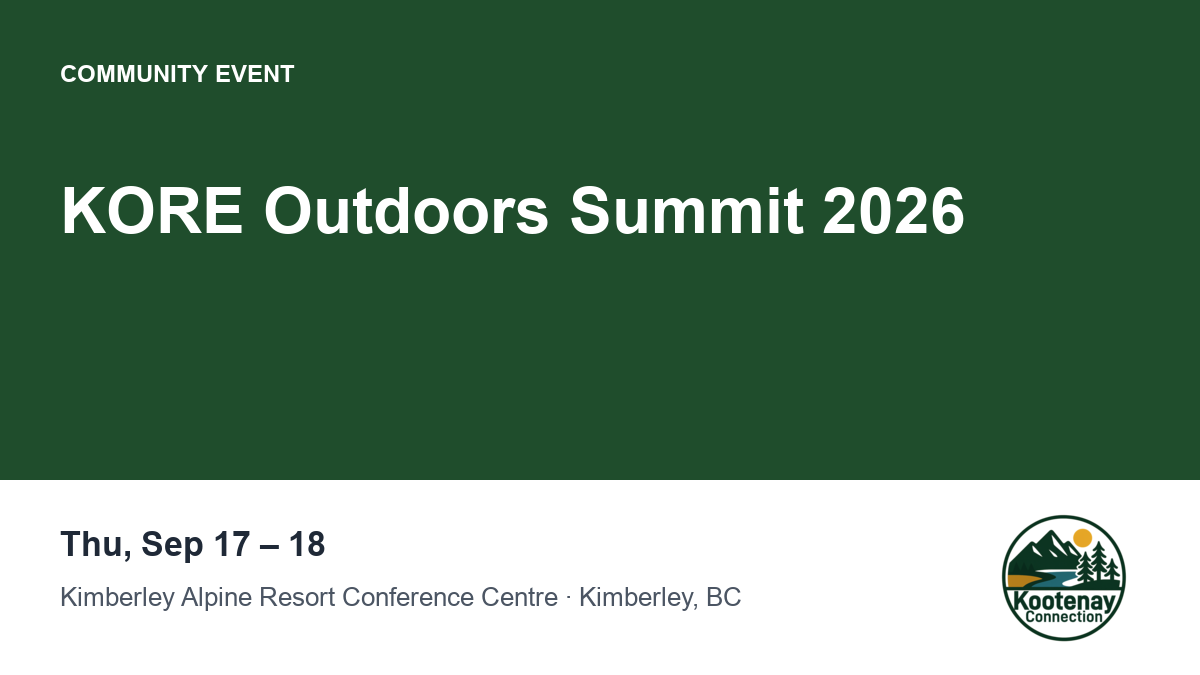 COMMUNITY EVENT

KORE Outdoors Summit 2026

Thu, Sep 17 – 18

Kimberley Alpine Resort Conference Centre · Kimberley, BC

Kootenay
Connection